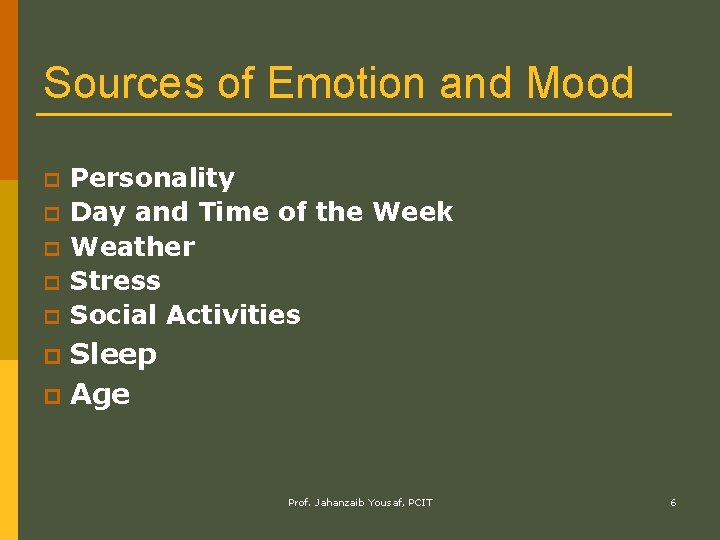 Sources of Emotion and Mood

- Personality
- Day and Time of the Week
- Weather
- Stress
- Social Activities
- Sleep
- Age

Prof. Jahanzaib Yousaf, PCIT

6